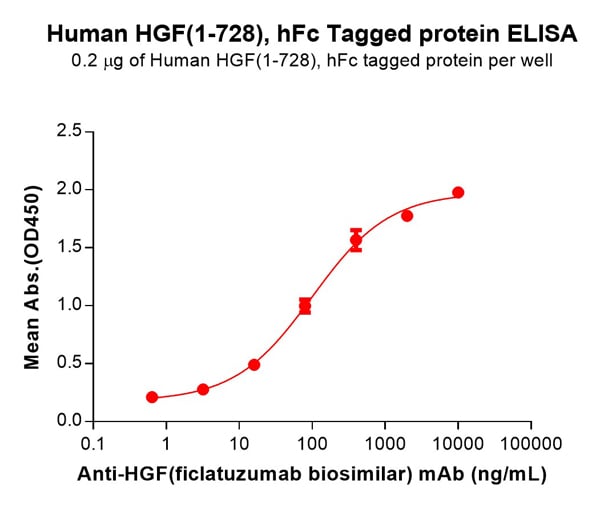 Human HGF(1-728), hFc Tagged protein ELISA
0.2 μg of Human HGF(1-728), hFc tagged protein per well

Mean Abs.(OD450)
2.5
2.0
1.5
1.0
0.5
0.0

0.1
1
10
100
1000
10000
100000

Anti-HGF(ficlatuzumab biosimilar) mAb (ng/mL)